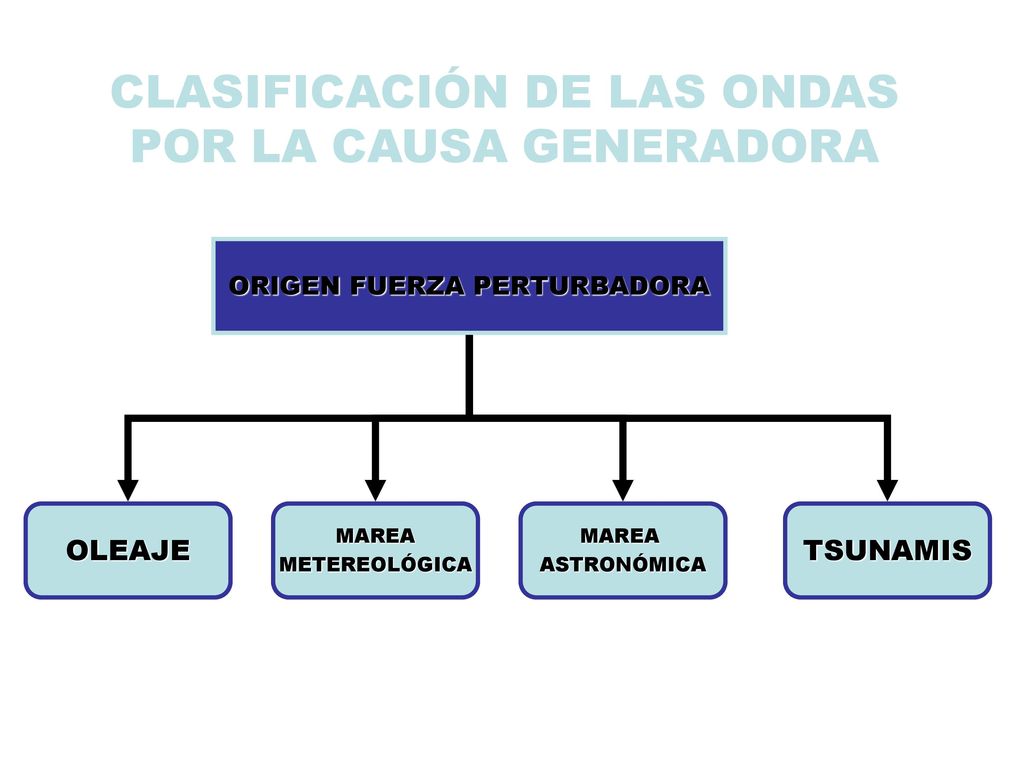 CLASIFICACIÓN DE LAS ONDAS POR LA CAUSA GENERADORA

ORIGEN FUERZA PERTURBADORA

OLEAJE

MAREA METEREOLÓGICA

MAREA ASTRONÓMICA

TSUNAMIS